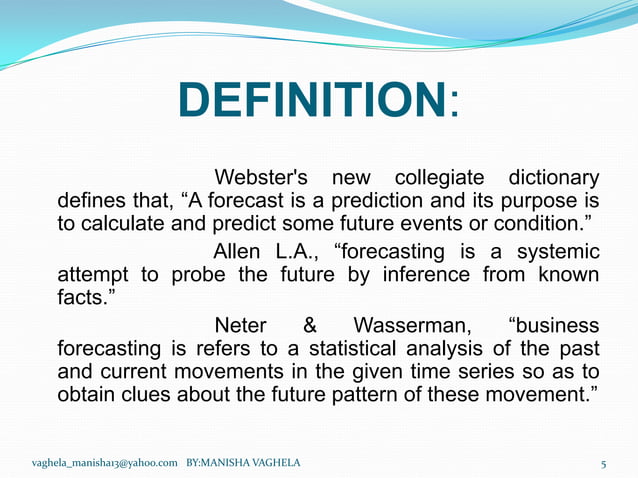 DEFINITION:

Webster's new collegiate dictionary defines that, “A forecast is a prediction and its purpose is to calculate and predict some future events or condition.”

Allen L.A., “forecasting is a systemic attempt to probe the future by inference from known facts.”

Neter & Wasserman, “business forecasting is refers to a statistical analysis of the past and current movements in the given time series so as to obtain clues about the future pattern of these movement.”

vaghela_manisha13@yahoo.com BY:MANISHA VAGHELA

5